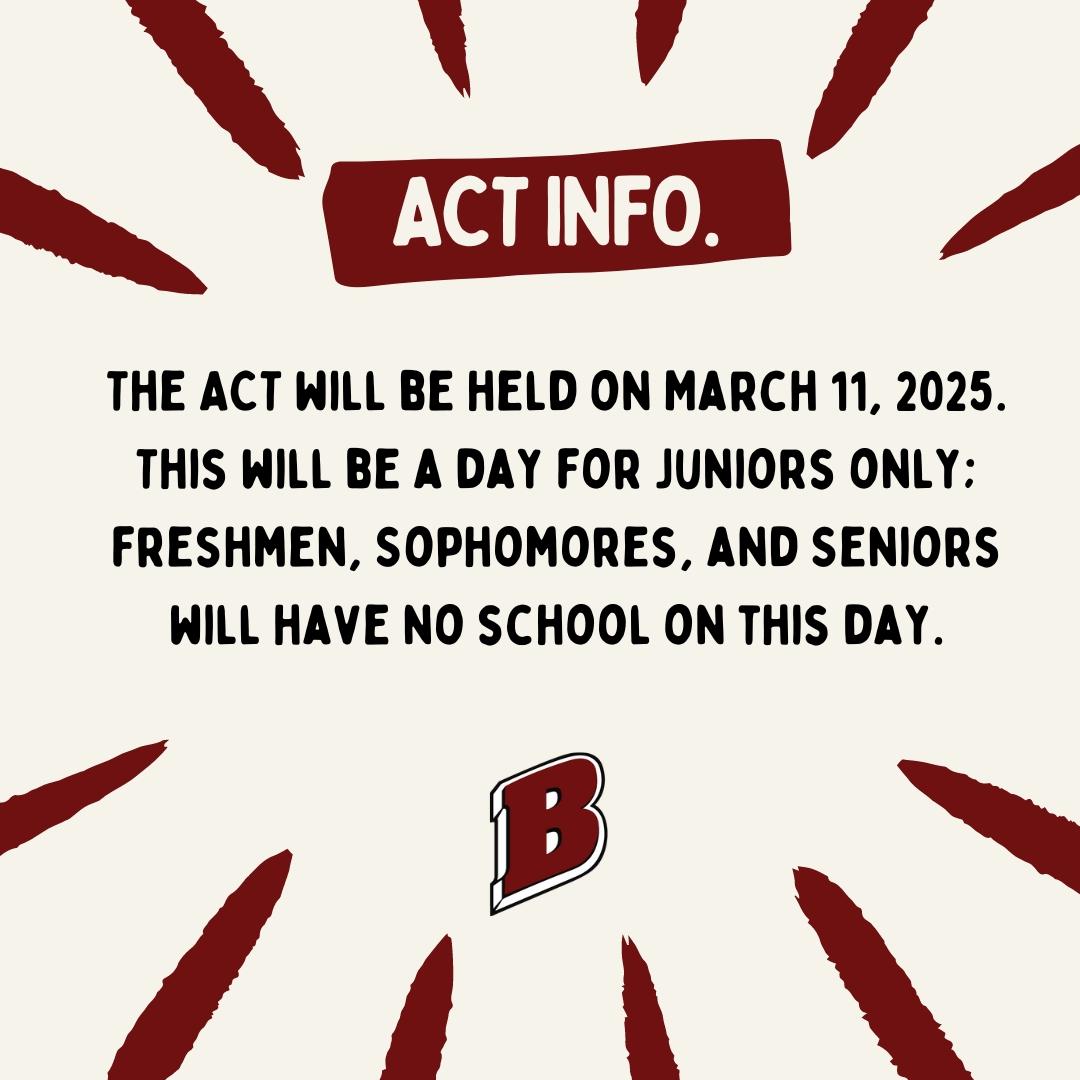 ACT INFO.

THE ACT WILL BE HELD ON MARCH 11, 2025. THIS WILL BE A DAY FOR JUNIORS ONLY; FRESHMEN, SOPHOMORES, AND SENIORS WILL HAVE NO SCHOOL ON THIS DAY.

B